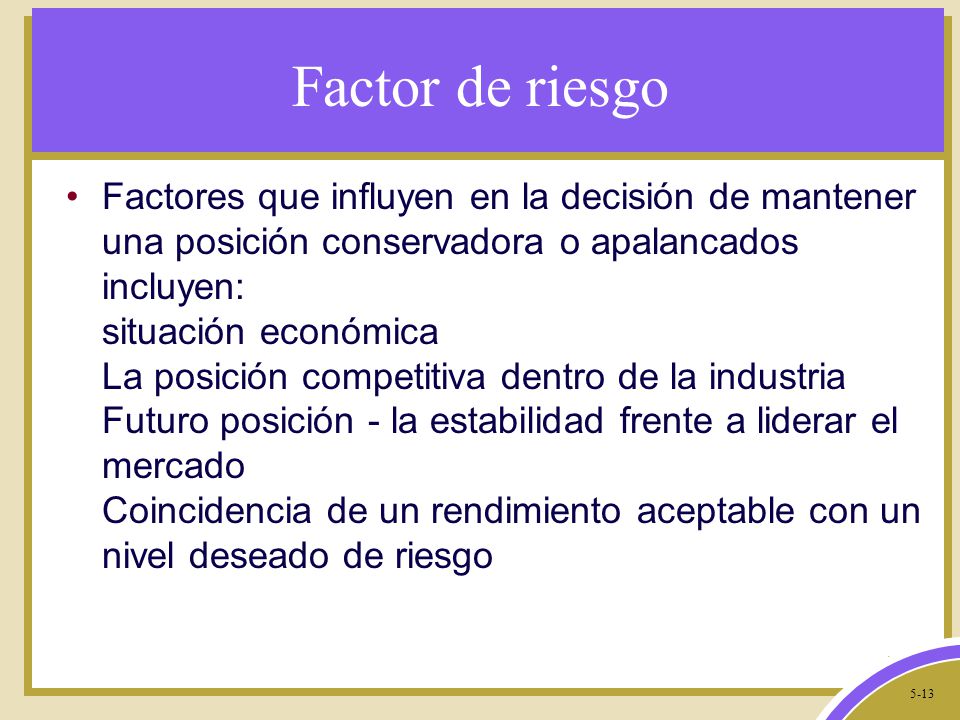 Factor de riesgo

• Factores que influyen en la decisión de mantener una posición conservadora o apalancados incluyen:
situación económica
La posición competitiva dentro de la industria
Futuro posición - la estabilidad frente a liderar el mercado
Coincidencia de un rendimiento aceptable con un nivel deseado de riesgo

5-13